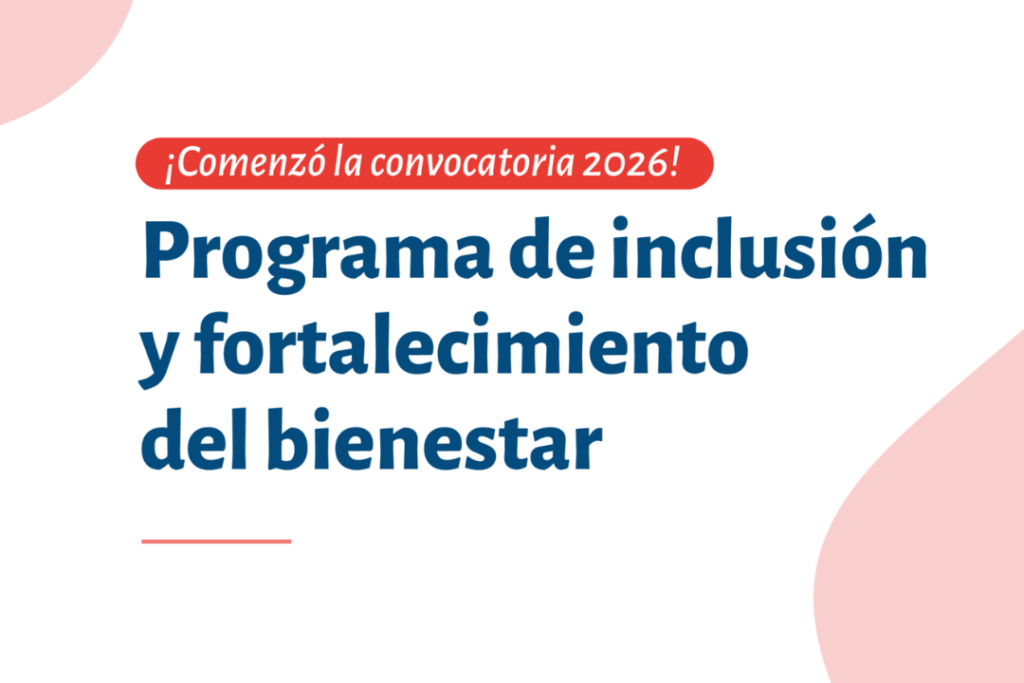 ¡Comenzó la convocatoria 2026!

Programa de inclusión y fortalecimiento del bienestar